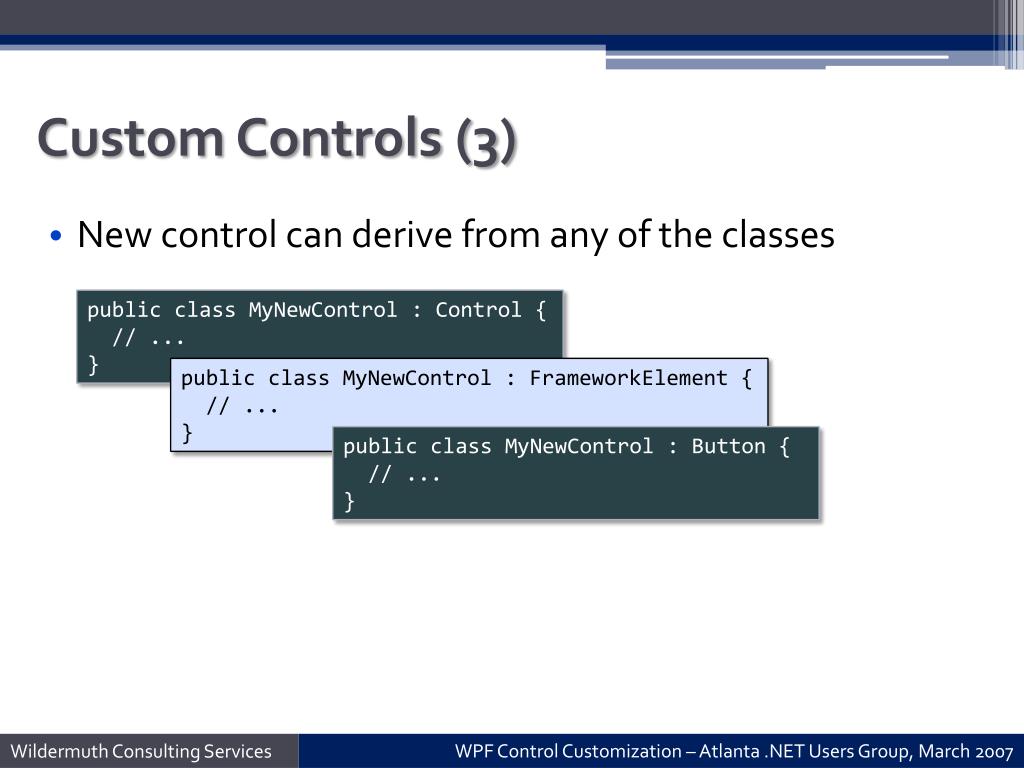 Custom Controls (3)

• New control can derive from any of the classes

public class MyNewControl : Control {
  // ...
}

public class MyNewControl : FrameworkElement {
  // ...
}

public class MyNewControl : Button {
  // ...
}

Wildermuth Consulting Services

WPF Control Customization – Atlanta .NET Users Group, March 2007